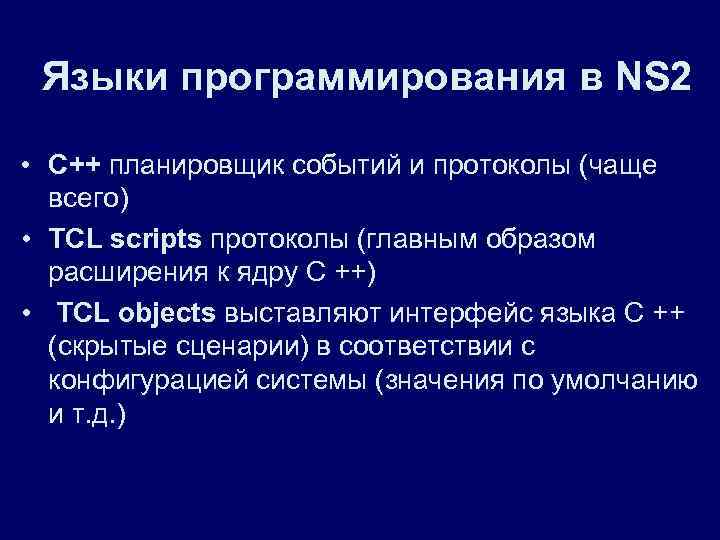 Языки программирования в NS2

• C++ планировщик событий и протоколы (чаще всего)
• TCL scripts протоколы (главным образом расширения к ядру С ++)
• TCL objects выставляют интерфейс языка С ++ (скрытые сценарии) в соответствии с конфигурацией системы (значения по умолчанию и т.д.)